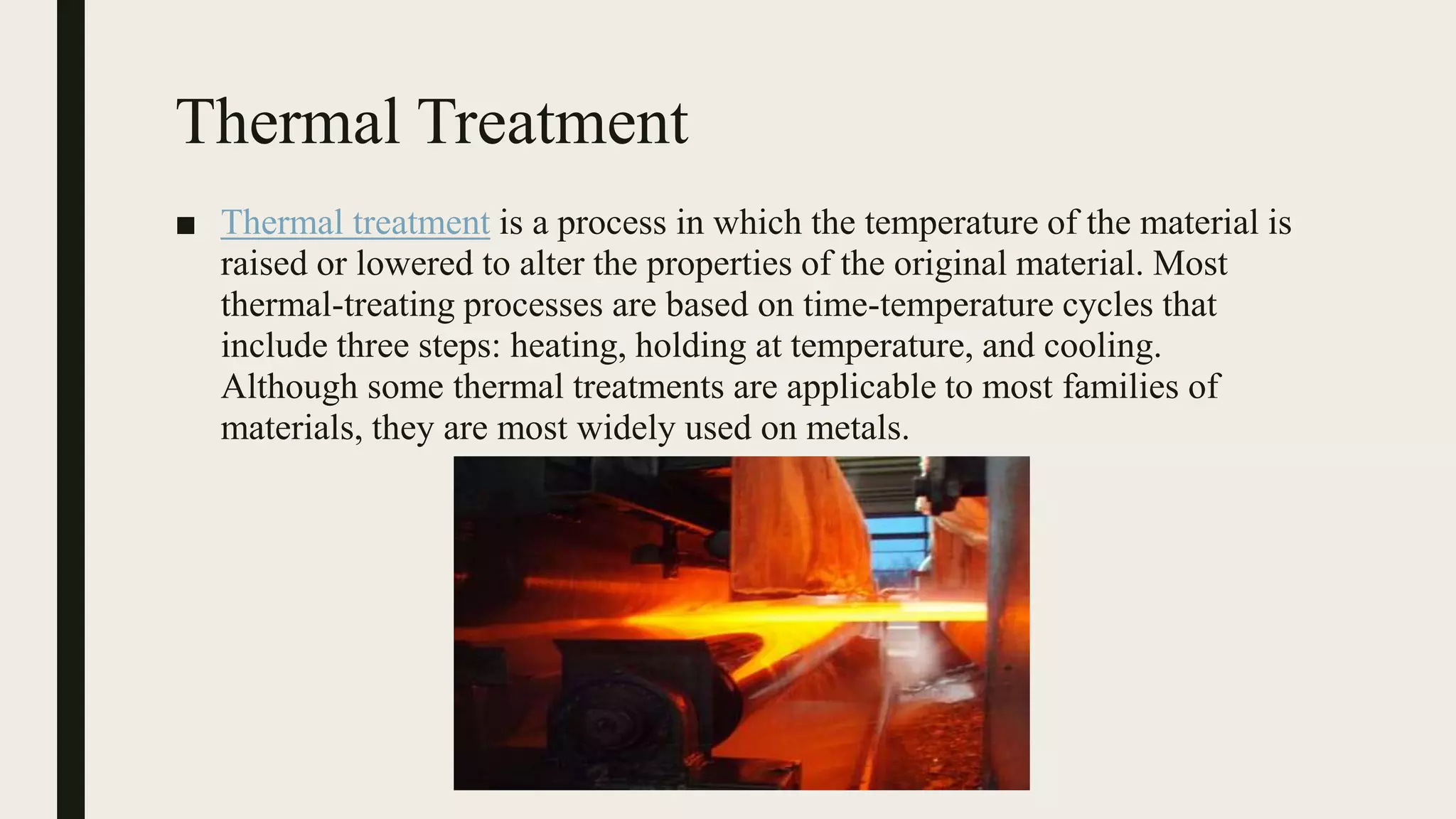 Thermal Treatment

■ Thermal treatment is a process in which the temperature of the material is raised or lowered to alter the properties of the original material. Most thermal-treating processes are based on time-temperature cycles that include three steps: heating, holding at temperature, and cooling. Although some thermal treatments are applicable to most families of materials, they are most widely used on metals.